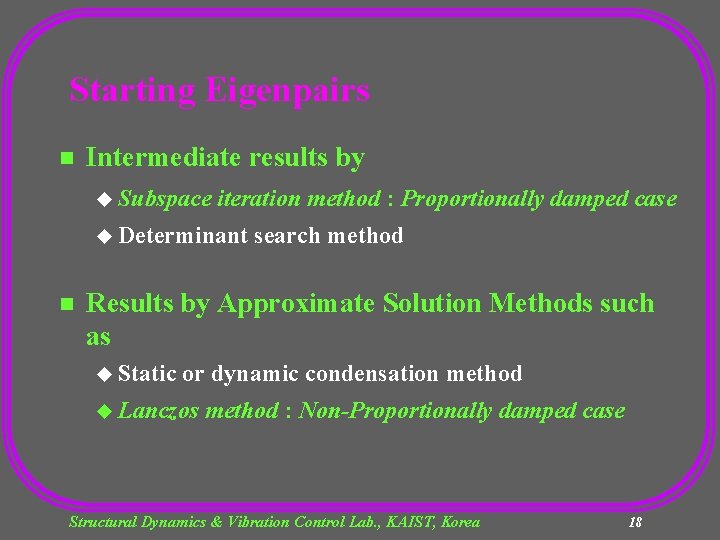 Starting Eigenpairs

Intermediate results by

Subspace iteration method : Proportionally damped case

Determinant search method

Results by Approximate Solution Methods such as

Static or dynamic condensation method

Lanczos method : Non-Proportionally damped case

Structural Dynamics & Vibration Control Lab., KAIST, Korea

18